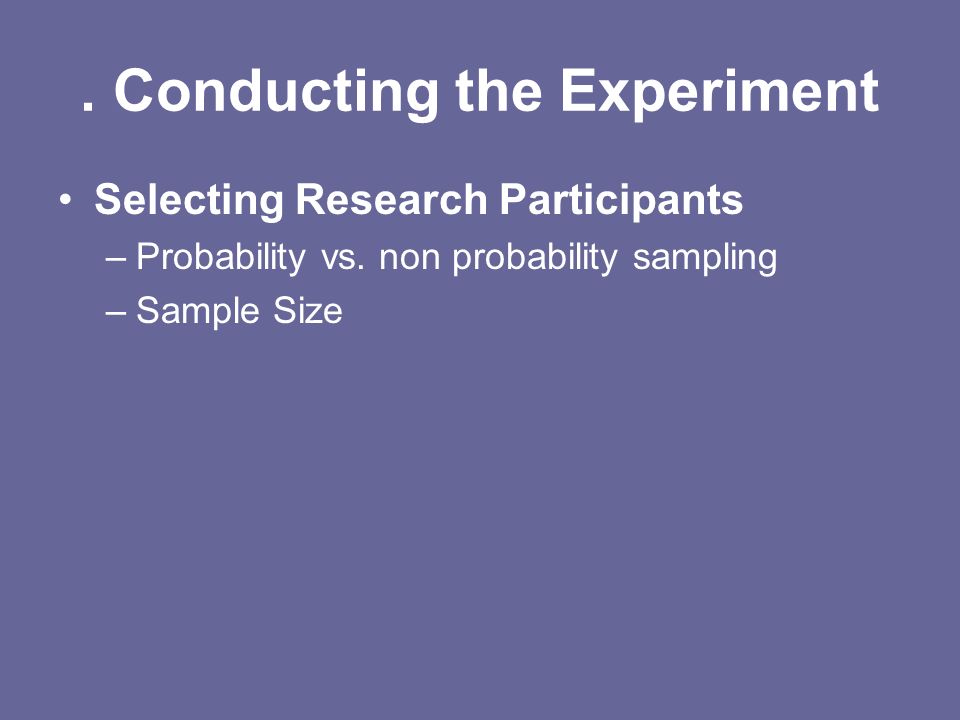 . Conducting the Experiment

• Selecting Research Participants
 – Probability vs. non probability sampling
 – Sample Size